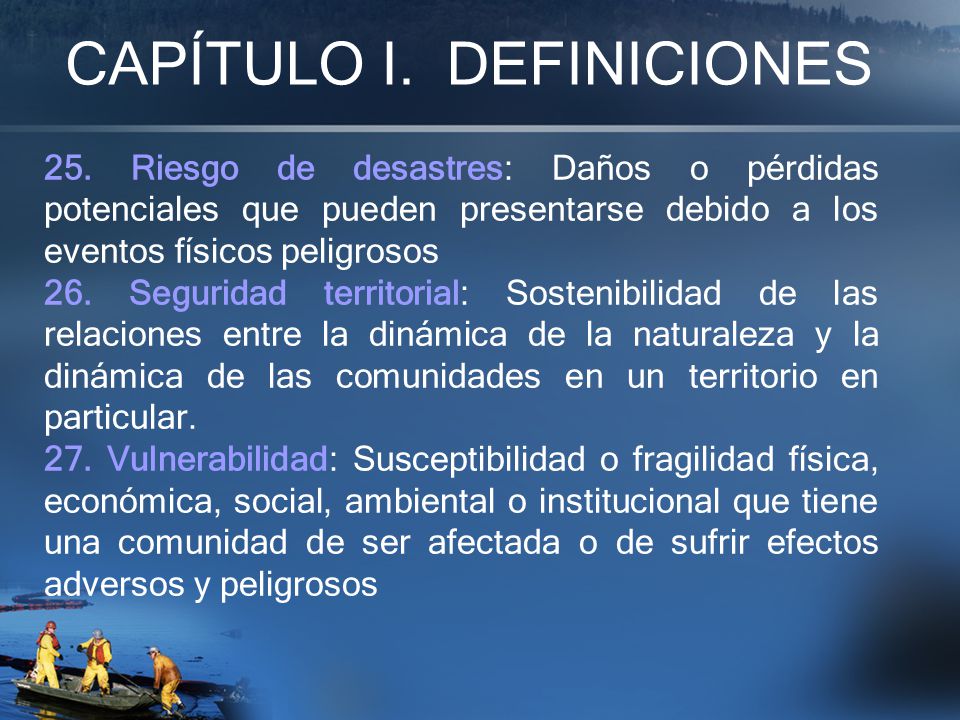 CAPÍTULO I. DEFINICIONES

25. Riesgo de desastres: Daños o pérdidas potenciales que pueden presentarse debido a los eventos físicos peligrosos
26. Seguridad territorial: Sostenibilidad de las relaciones entre la dinámica de la naturaleza y la dinámica de las comunidades en un territorio en particular.
27. Vulnerabilidad: Susceptibilidad o fragilidad física, económica, social, ambiental o institucional que tiene una comunidad de ser afectada o de sufrir efectos adversos y peligrosos